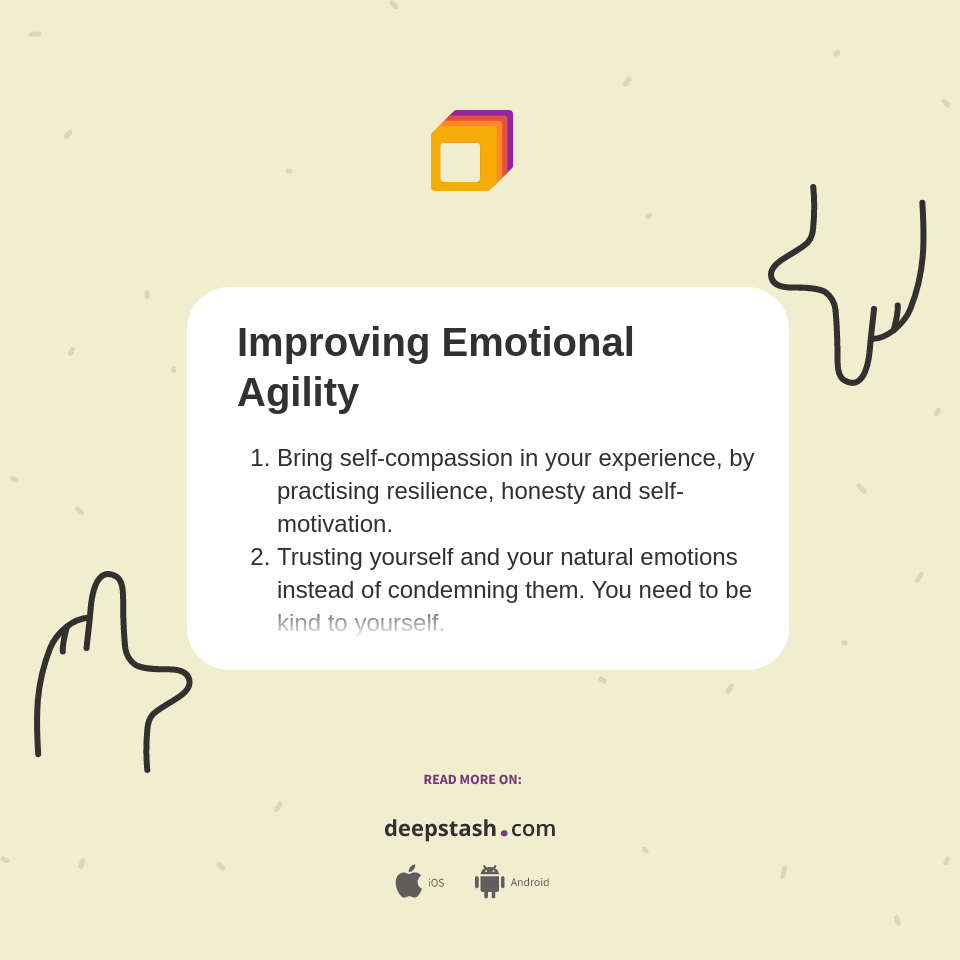 Improving Emotional Agility

1. Bring self-compassion in your experience, by practising resilience, honesty and self-motivation.
2. Trusting yourself and your natural emotions instead of condemning them. You need to be kind to yourself.

READ MORE ON:

deepstash.com

iOS Android